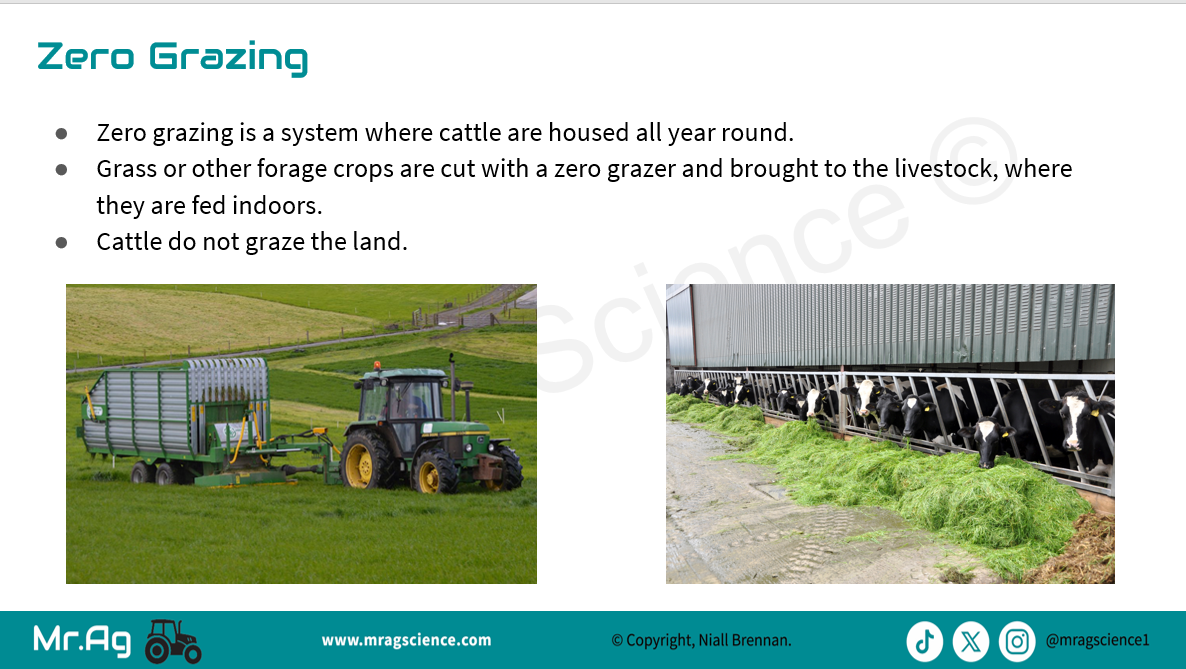 Zero Grazing

- Zero grazing is a system where cattle are housed all year round.
- Grass or other forage crops are cut with a zero grazer and brought to the livestock, where they are fed indoors.
- Cattle do not graze the land.

Science ©

Mr.Ag

www.mragscience.com

© Copyright, Niall Brennan.

@mragscience1